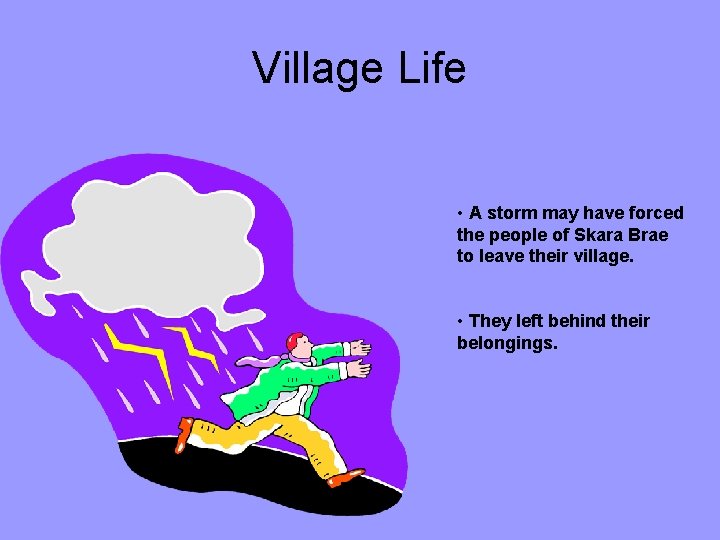 Village Life

• A storm may have forced the people of Skara Brae to leave their village.

• They left behind their belongings.